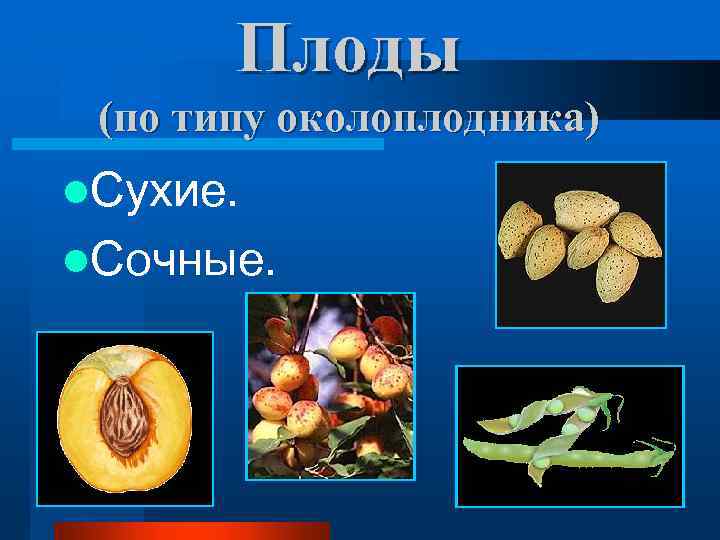 Плоды
(по типу околоплодника)

Сухие.
Сочные.